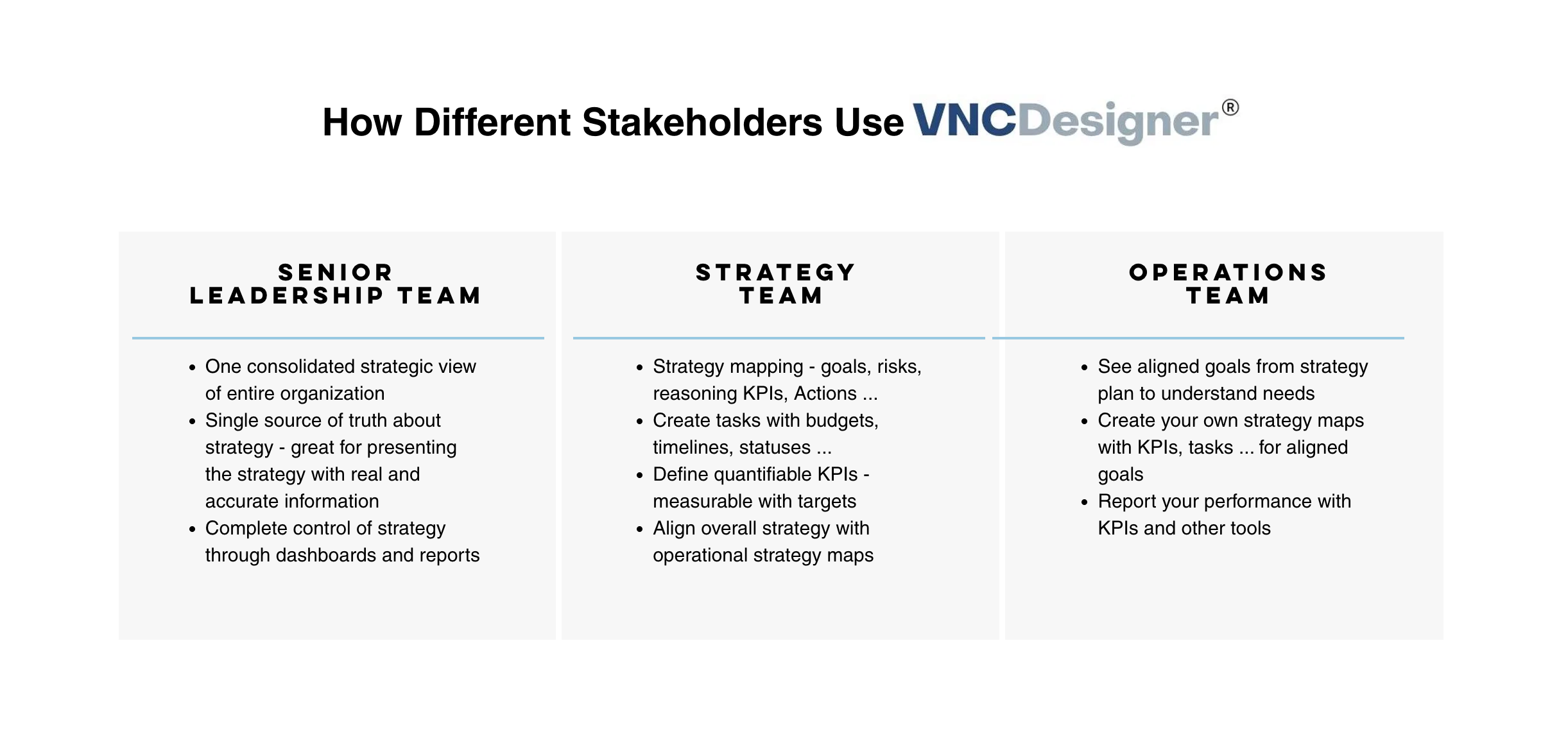 How Different Stakeholders Use VNCDesigner®

SENIOR LEADERSHIP TEAM

- One consolidated strategic view of entire organization
- Single source of truth about strategy - great for presenting the strategy with real and accurate information
- Complete control of strategy through dashboards and reports

STRATEGY TEAM

- Strategy mapping - goals, risks, reasoning KPIs, Actions ...
- Create tasks with budgets, timelines, statuses ...
- Define quantifiable KPIs - measurable with targets
- Align overall strategy with operational strategy maps

OPERATIONS TEAM

- See aligned goals from strategy plan to understand needs
- Create your own strategy maps with KPIs, tasks ... for aligned goals
- Report your performance with KPIs and other tools